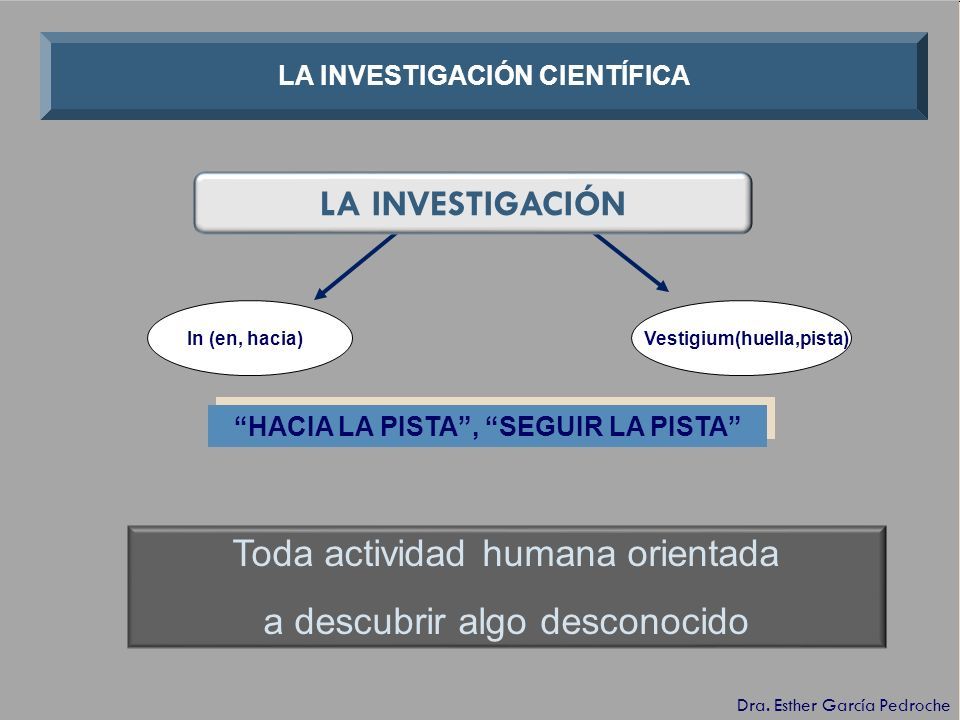 LA INVESTIGACIÓN CIENTÍFICA

LA INVESTIGACIÓN

In (en, hacia)

Vestigium(huella,pista)

“HACIA LA PISTA”, “SEGUIR LA PISTA”

Toda actividad humana orientada a descubrir algo desconocido

Dra. Esther García Pedroche